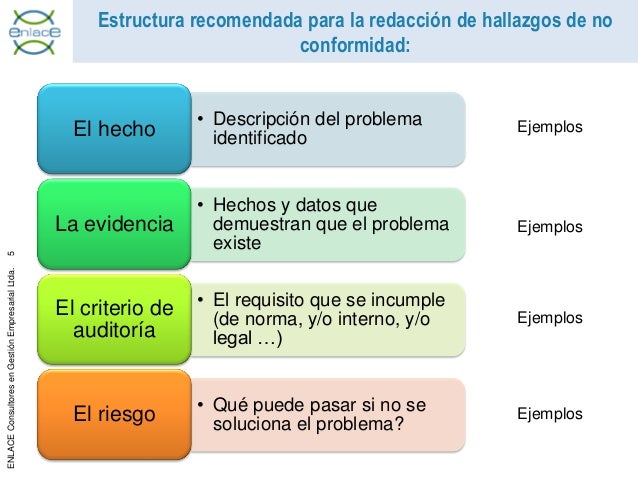 enlace

Estructura recomendada para la redacción de hallazgos de no conformidad:

El hecho
• Descripción del problema identificado
Ejemplos

La evidencia
• Hechos y datos que demuestran que el problema existe
Ejemplos

El criterio de auditoría
• El requisito que se incumple (de norma, y/o interno, y/o legal …)
Ejemplos

El riesgo
• Qué puede pasar si no se soluciona el problema?
Ejemplos

ENLACE Consultores en Gestión Empresarial Ltda. 5